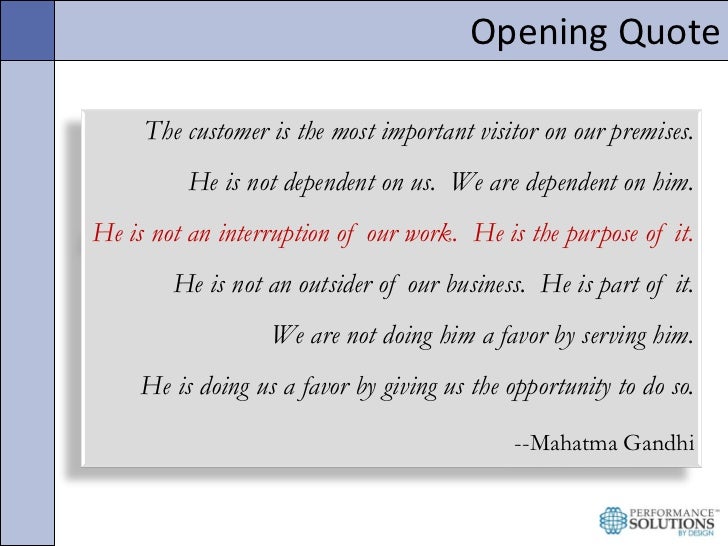 Opening Quote

The customer is the most important visitor on our premises.

He is not dependent on us. We are dependent on him.

He is not an interruption of our work. He is the purpose of it.

He is not an outsider of our business. He is part of it.

We are not doing him a favor by serving him.

He is doing us a favor by giving us the opportunity to do so.

--Mahatma Gandhi

PERFORMANCE™ SOLUTIONS BY DESIGN